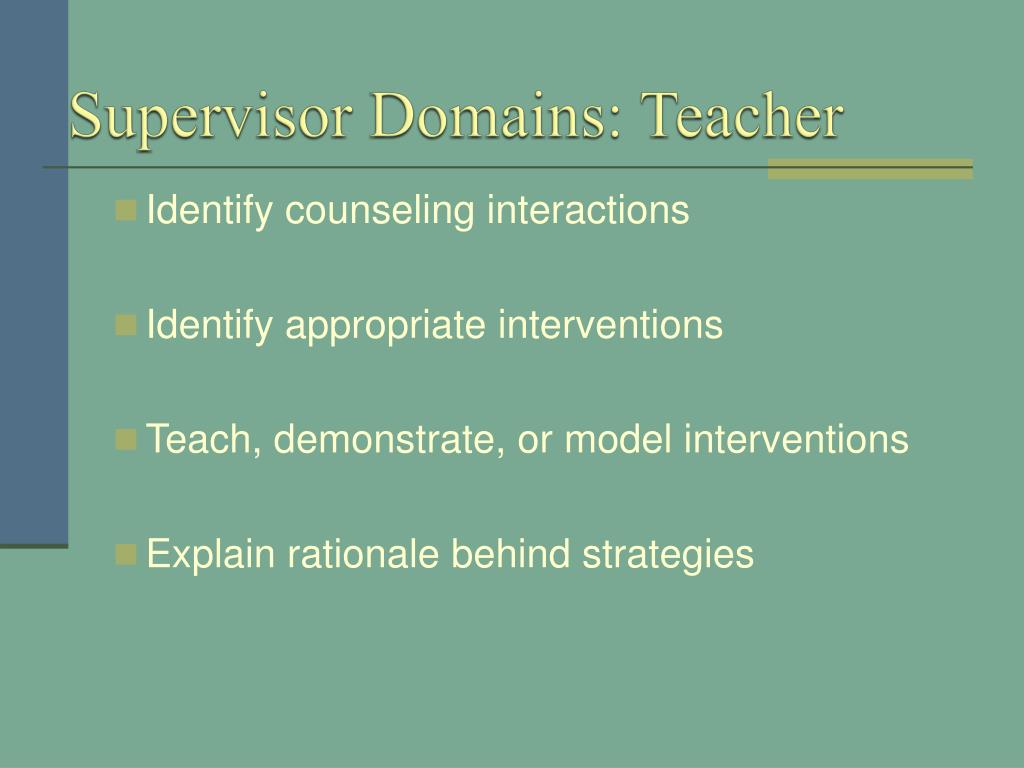 Supervisor Domains: Teacher

Identify counseling interactions

Identify appropriate interventions

Teach, demonstrate, or model interventions

Explain rationale behind strategies